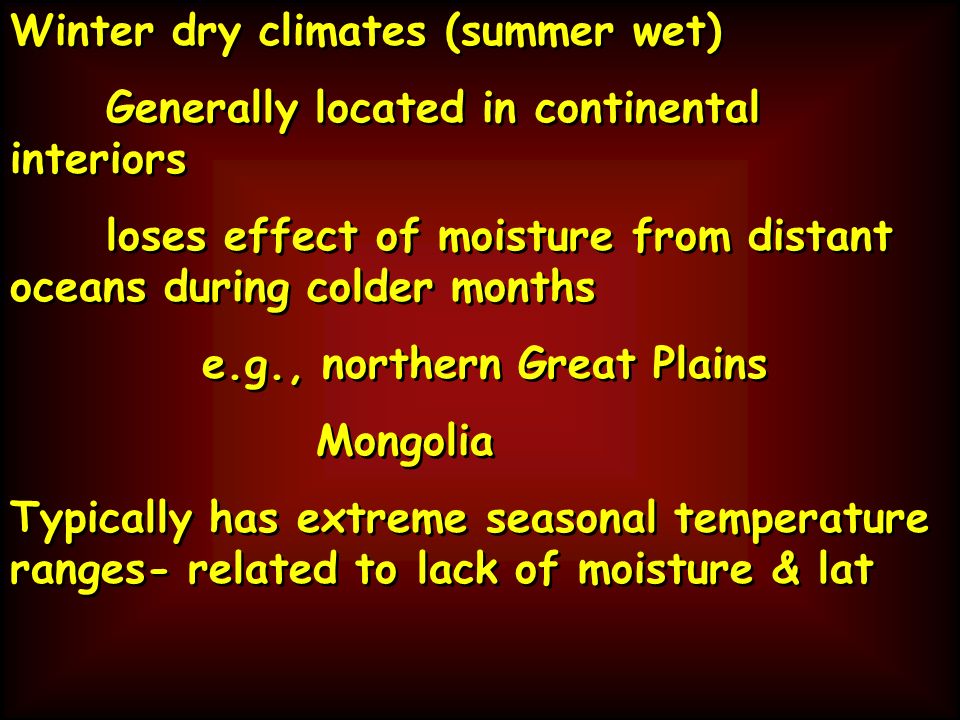 Winter dry climates (summer wet)

Generally located in continental interiors

loses effect of moisture from distant oceans during colder months

e.g., northern Great Plains

Mongolia

Typically has extreme seasonal temperature ranges- related to lack of moisture & lat